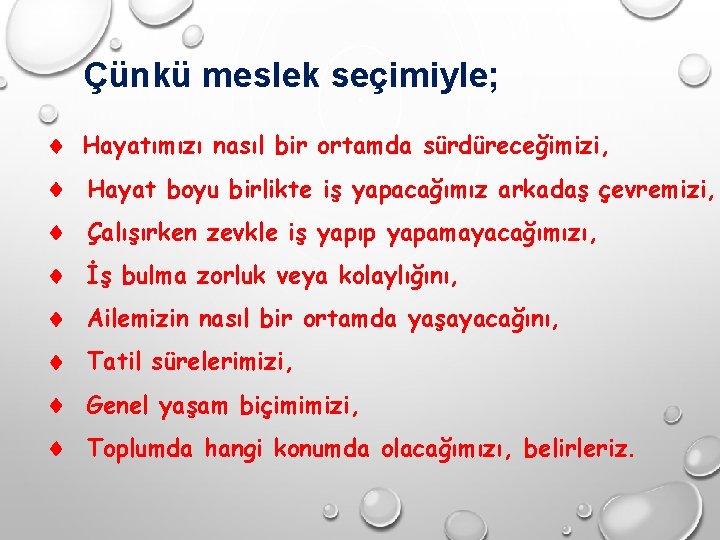 Çünkü meslek seçimiyle;

♦ Hayatımızı nasıl bir ortamda sürdüreceğimizi,
♦ Hayat boyu birlikte iş yapacağımız arkadaş çevremizi,
♦ Çalışırken zevkle iş yapıp yapamayacağımızı,
♦ İş bulma zorluk veya kolaylığını,
♦ Ailemizin nasıl bir ortamda yaşayacağını,
♦ Tatil sürelerimizi,
♦ Genel yaşam biçimimizi,
♦ Toplumda hangi konumda olacağımızı, belirleriz.